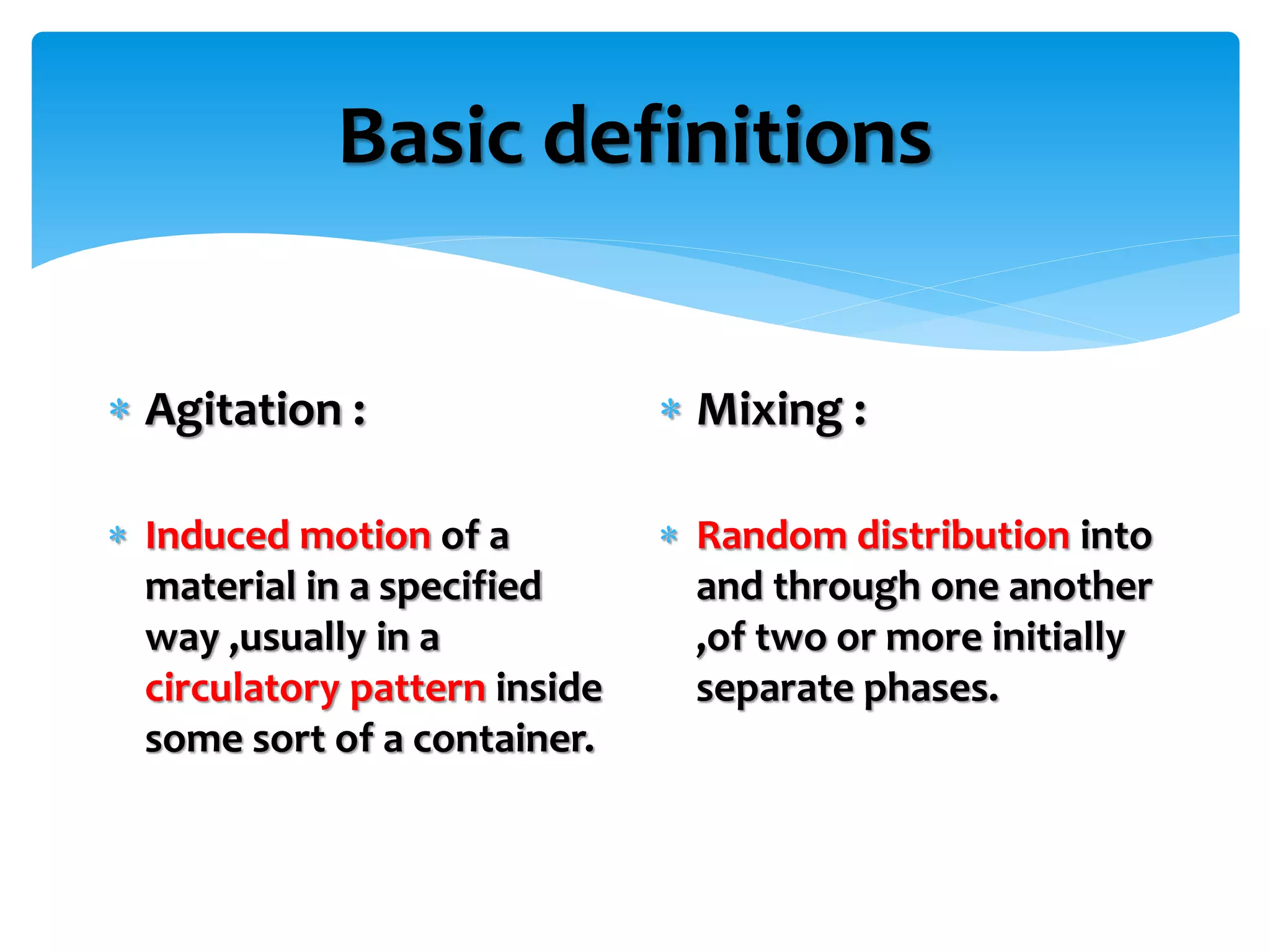 Basic definitions

* Agitation :

* Induced motion of a material in a specified way ,usually in a circulatory pattern inside some sort of a container.

* Mixing :

* Random distribution into and through one another ,of two or more initially separate phases.